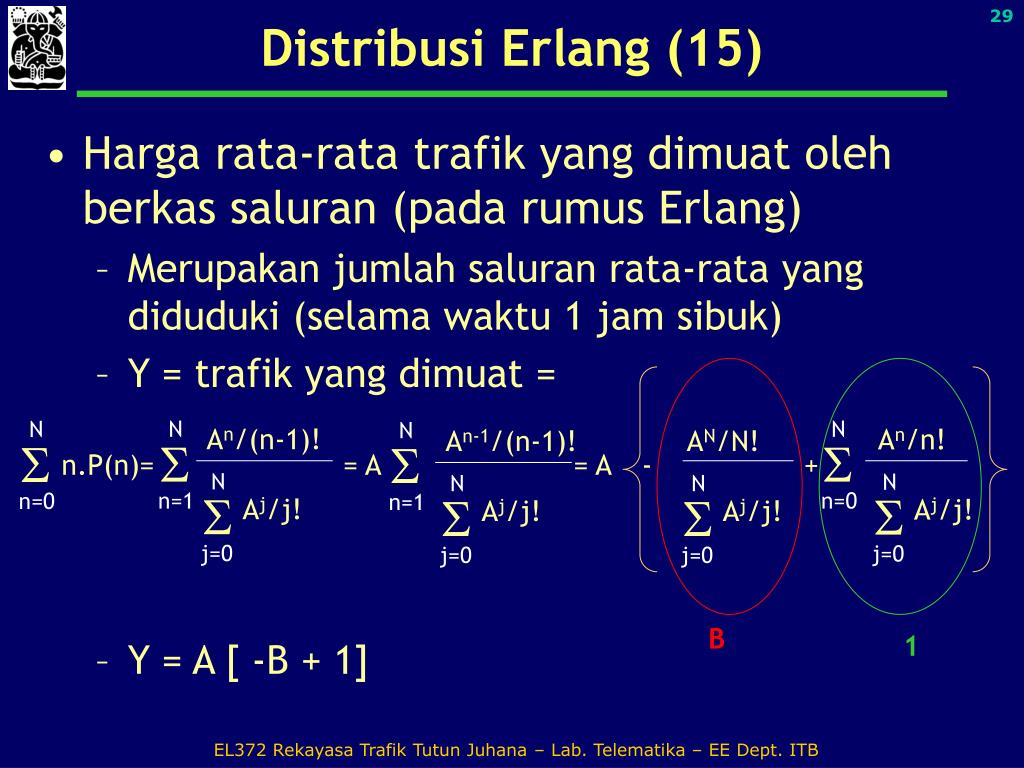 29

Distribusi Erlang (15)

• Harga rata-rata trafik yang dimuat oleh berkas saluran (pada rumus Erlang)

– Merupakan jumlah saluran rata-rata yang diduduki (selama waktu 1 jam sibuk)

– Y = trafik yang dimuat =

$\sum_{n=0}^{N} n.P(n) = \sum_{n=1}^{N} \frac{A^n/(n-1)!}{\sum_{j=0}^{N} A^j/j!} = A \sum_{n=1}^{N} \frac{A^{n-1}/(n-1)!}{\sum_{j=0}^{N} A^j/j!} = A \left\{ - \frac{A^N/N!}{\sum_{j=0}^{N} A^j/j!} + \sum_{n=0}^{N} \frac{A^n/n!}{\sum_{j=0}^{N} A^j/j!} \right\}$

B

1

– Y = A [ -B + 1]

EL372 Rekayasa Trafik Tutun Juhana – Lab. Telematika – EE Dept. ITB